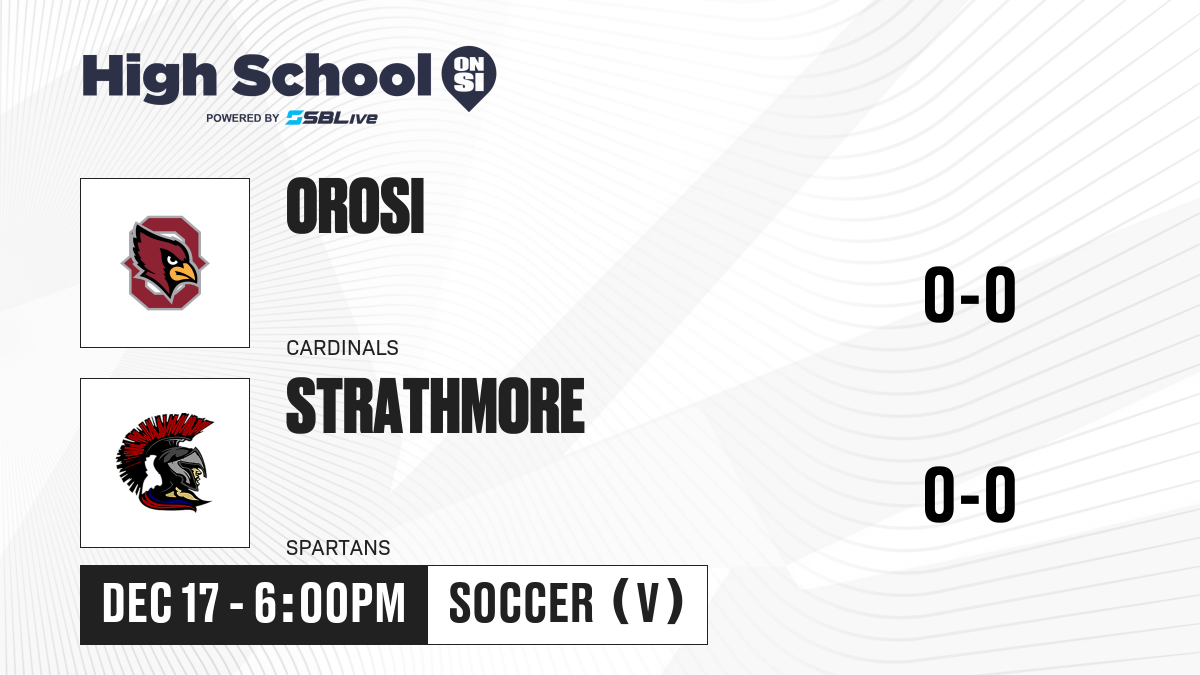 High School ON SI
POWERED BY SBLive

OROSI
CARDINALS
0-0

STRATHMORE
SPARTANS
0-0

DEC 17 - 6:00PM
SOCCER (V)